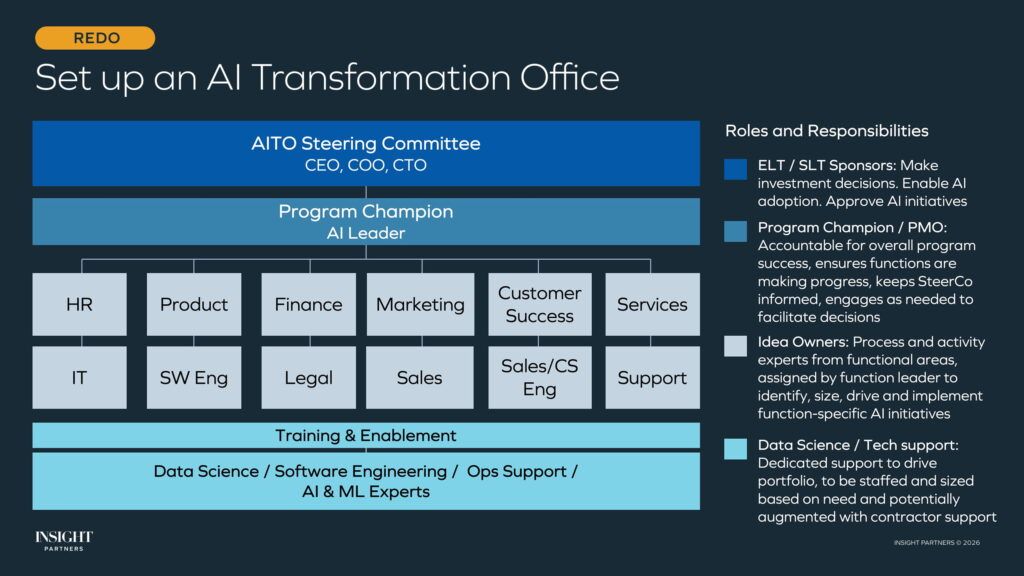 REDO

Set up an AI Transformation Office

AITO Steering Committee
CEO, COO, CTO

Program Champion
AI Leader

HR

Product

Finance

Marketing

Customer Success

Services

IT

SW Eng

Legal

Sales

Sales/CS Eng

Support

Training & Enablement

Data Science / Software Engineering / Ops Support / AI & ML Experts

Roles and Responsibilities

ELT / SLT Sponsors: Make investment decisions. Enable AI adoption. Approve AI initiatives

Program Champion / PMO: Accountable for overall program success, ensures functions are making progress, keeps SteerCo informed, engages as needed to facilitate decisions

Idea Owners: Process and activity experts from functional areas, assigned by function leader to identify, size, drive and implement function-specific AI initiatives

Data Science / Tech support: Dedicated support to drive portfolio, to be staffed and sized based on need and potentially augmented with contractor support

INSIGHT PARTNERS

INSIGHT PARTNERS © 2026